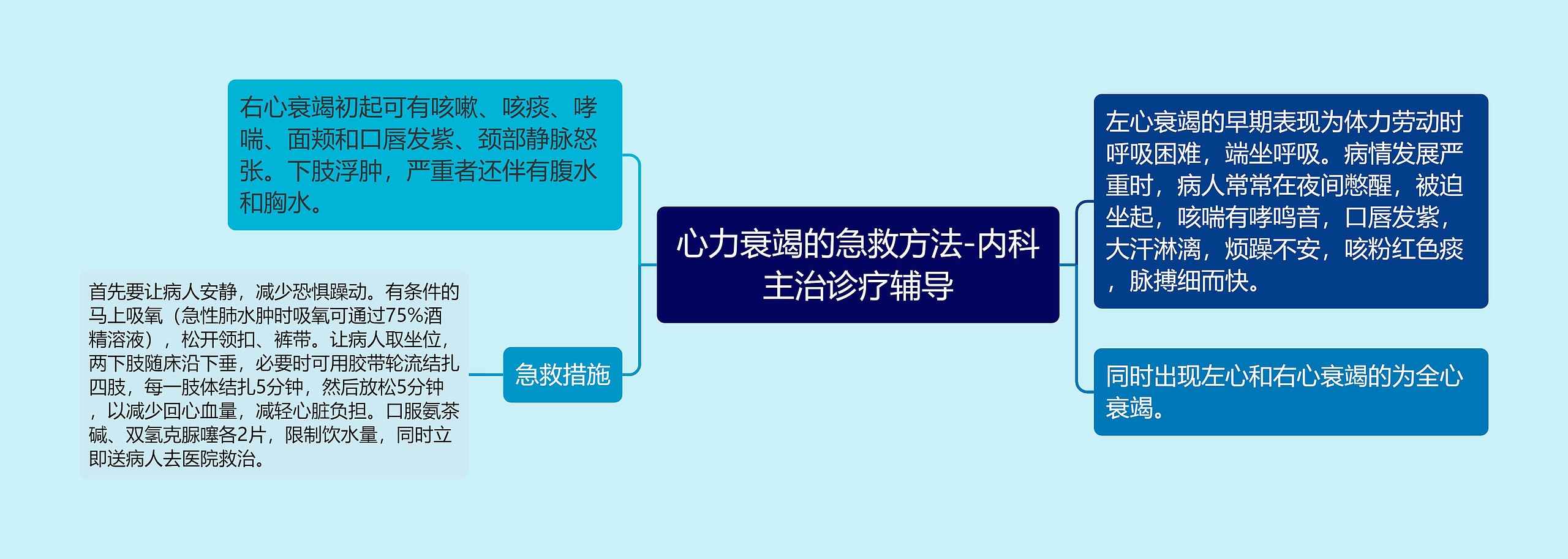 心力衰竭的急救方法-内科主治诊疗辅导

右心衰竭初起可有咳嗽、咳痰、哮喘、面颊和口唇发紫、颈部静脉怒张。下肢浮肿，严重者还伴有腹水和胸水。

急救措施

首先要让病人安静，减少恐惧躁动。有条件的马上吸氧（急性肺水肿时吸氧可通过75%酒精溶液），松开领扣、裤带。让病人取坐位，两下肢随床沿下垂，必要时可用胶带轮流结扎四肢，每一肢体结扎5分钟，然后放松5分钟，以减少回心血量，减轻心脏负担。口服氨茶碱、双氢克脲噻各2片，限制饮水量，同时立即送病人去医院救治。

左心衰竭的早期表现为体力劳动时呼吸困难，端坐呼吸。病情发展严重时，病人常常在夜间憋醒，被迫坐起，咳喘有哮鸣音，口唇发紫，大汗淋漓，烦躁不安，咳粉红色痰，脉搏细而快。

同时出现左心和右心衰竭的为全心衰竭。